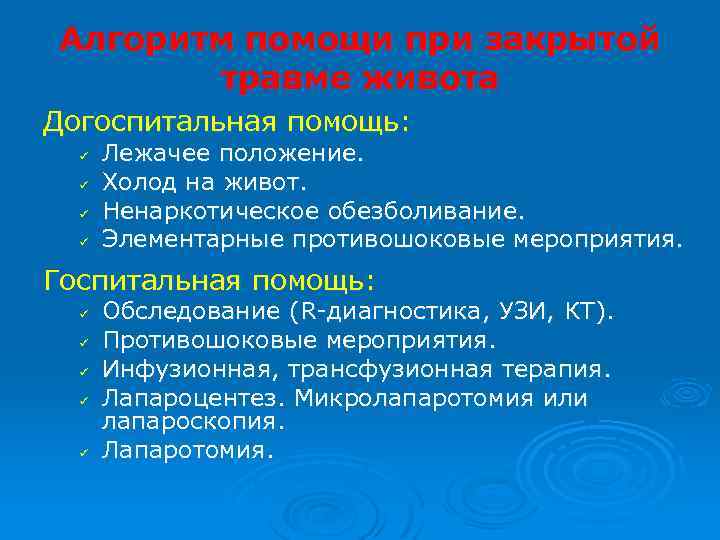 Алгоритм помощи при закрытой травме живота

Догоспитальная помощь:

✓ Лежачее положение.
✓ Холод на живот.
✓ Ненаркотическое обезболивание.
✓ Элементарные противошоковые мероприятия.

Госпитальная помощь:

✓ Обследование (R-диагностика, УЗИ, КТ).
✓ Противошоковые мероприятия.
✓ Инфузионная, трансфузионная терапия.
✓ Лапароцентез. Микролапаротомия или лапароскопия.
✓ Лапаротомия.